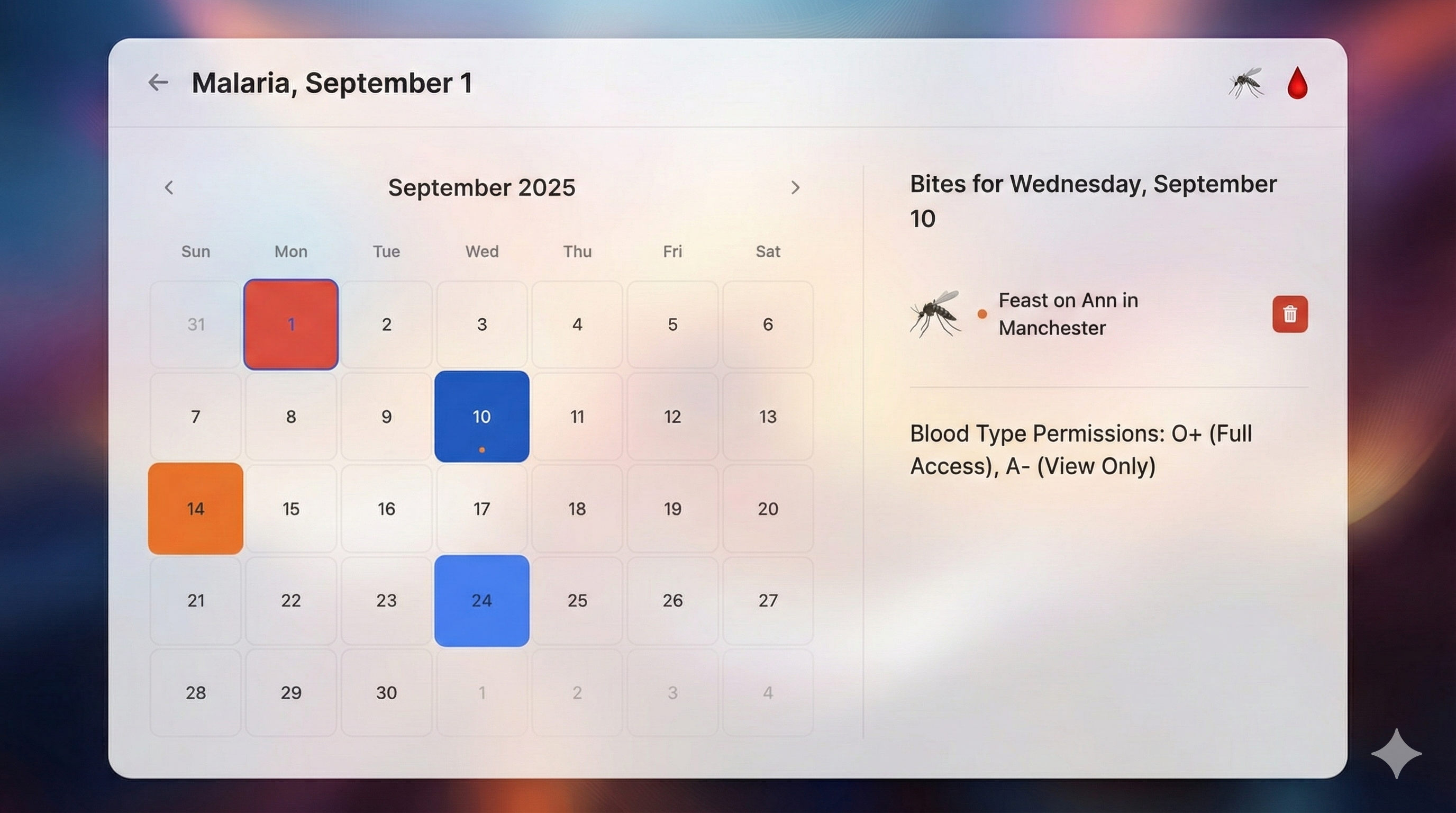 Malaria, September 1

September 2025

| Sun | Mon | Tue | Wed | Thu | Fri | Sat |
|---|---|---|---|---|---|---|
| 31 | 1 | 2 | 3 | 4 | 5 | 6 |
| 7 | 8 | 9 | 10 | 11 | 12 | 13 |
| 14 | 15 | 16 | 17 | 18 | 19 | 20 |
| 21 | 22 | 23 | 24 | 25 | 26 | 27 |
| 28 | 29 | 30 | 1 | 2 | 3 | 4 |

Bites for Wednesday, September 10

Feast on Ann in Manchester

Blood Type Permissions: O+ (Full Access), A- (View Only)